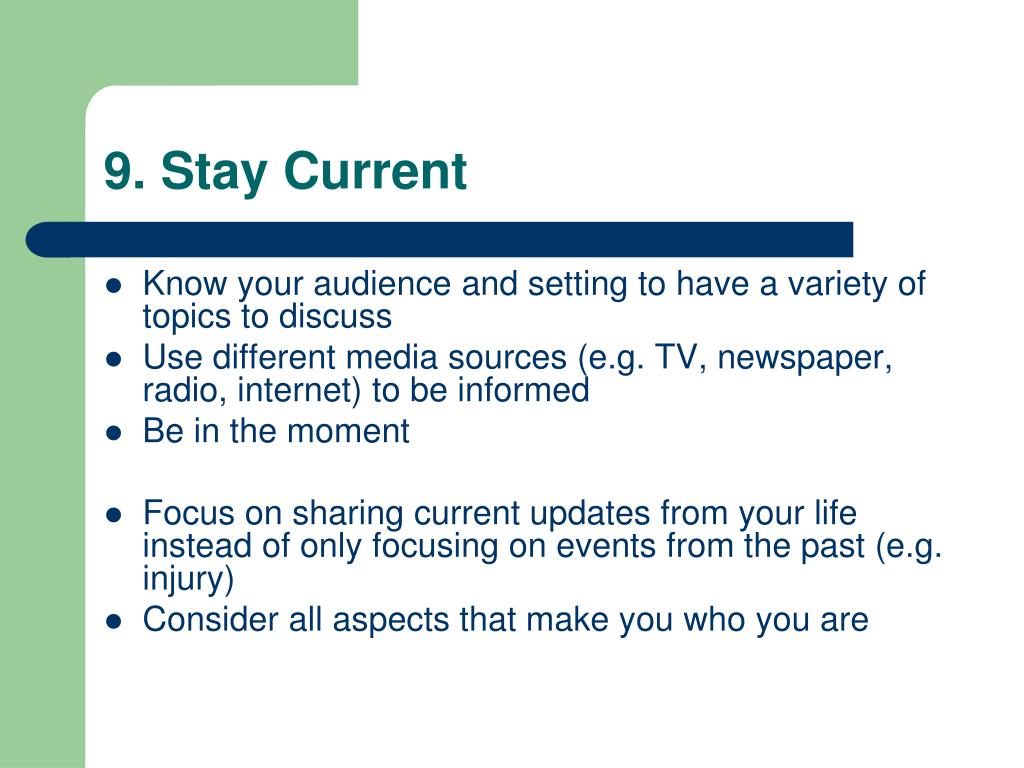 9. Stay Current

- Know your audience and setting to have a variety of topics to discuss
- Use different media sources (e.g. TV, newspaper, radio, internet) to be informed
- Be in the moment

- Focus on sharing current updates from your life instead of only focusing on events from the past (e.g. injury)
- Consider all aspects that make you who you are